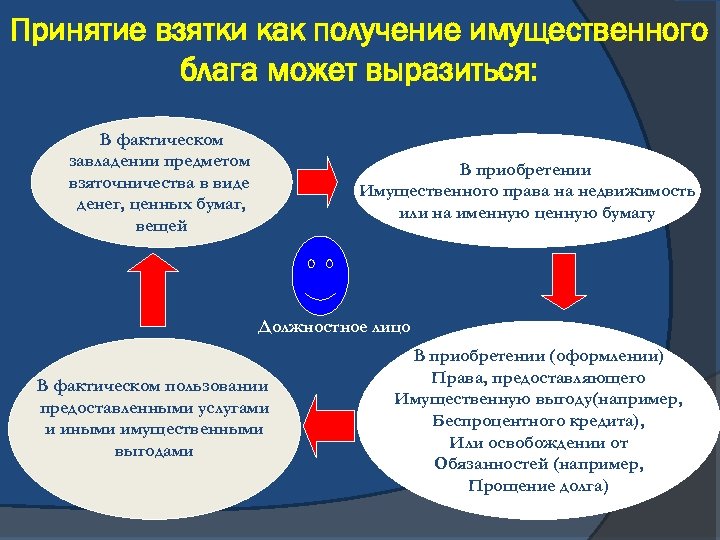 Принятие взятки как получение имущественного блага может выразиться:

В фактическом завладении предметом взяточничества в виде денег, ценных бумаг, вещей

В приобретении Имущественного права на недвижимость или на именную ценную бумагу

Должностное лицо

В приобретении (оформлении) Права, предоставляющего Имущественную выгоду(например, Беспроцентного кредита), Или освобождении от Обязанностей (например, Прощение долга)

В фактическом пользовании предоставленными услугами и иными имущественными выгодами